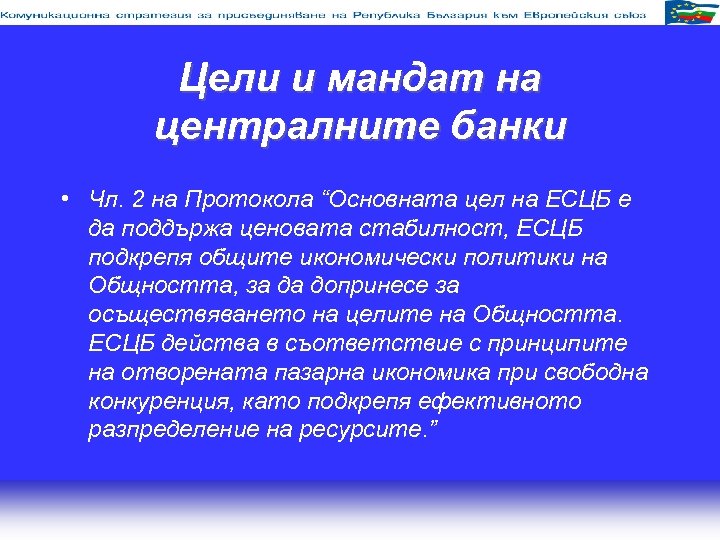 Комуникационна стратегия за присъединяване на Република България към Европейския съюз

Цели и мандат на централните банки

• Чл. 2 на Протокола “Основната цел на ЕСЦБ е да поддържа ценовата стабилност, ЕСЦБ подкрепя общите икономически политики на Общността, за да допринесе за осъществяването на целите на Общността. ЕСЦБ действа в съответствие с принципите на отворената пазарна икономика при свободна конкуренция, като подкрепя ефективното разпределение на ресурсите.”